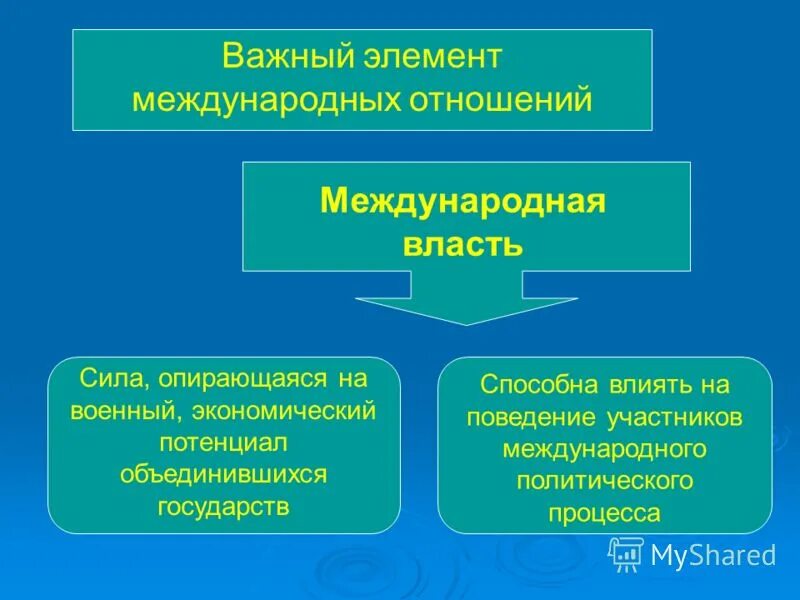 Важный элемент международных отношений

Международная власть

Сила, опирающаяся на военный, экономический потенциал объединившихся государств

Способна влиять на поведение участников международного политического процесса

MyShared